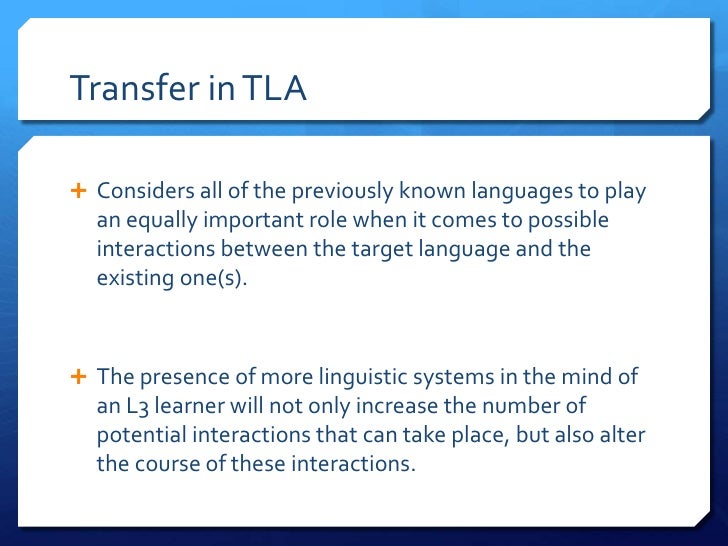 Transfer in TLA

+ Considers all of the previously known languages to play an equally important role when it comes to possible interactions between the target language and the existing one(s).

+ The presence of more linguistic systems in the mind of an L3 learner will not only increase the number of potential interactions that can take place, but also alter the course of these interactions.